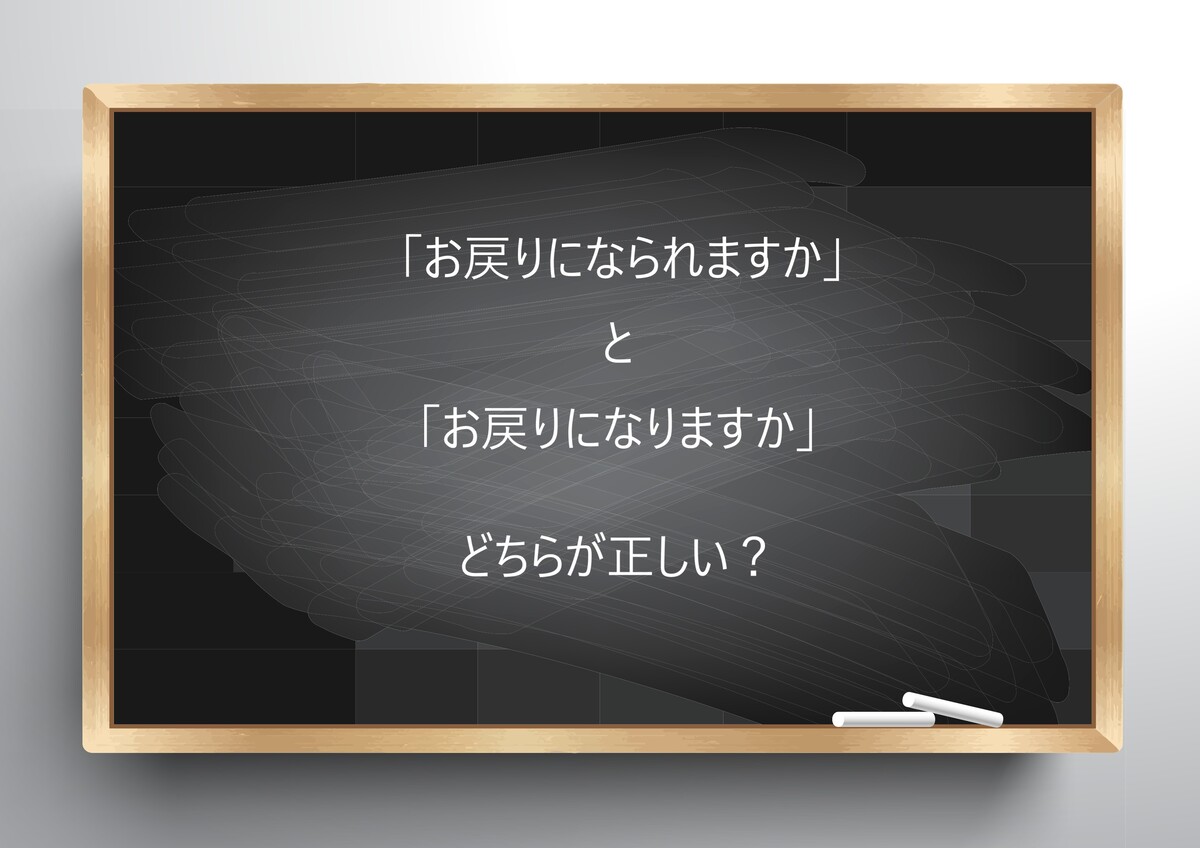 「お戻りになられますか」

と

「お戻りになりますか」

どちらが正しい？